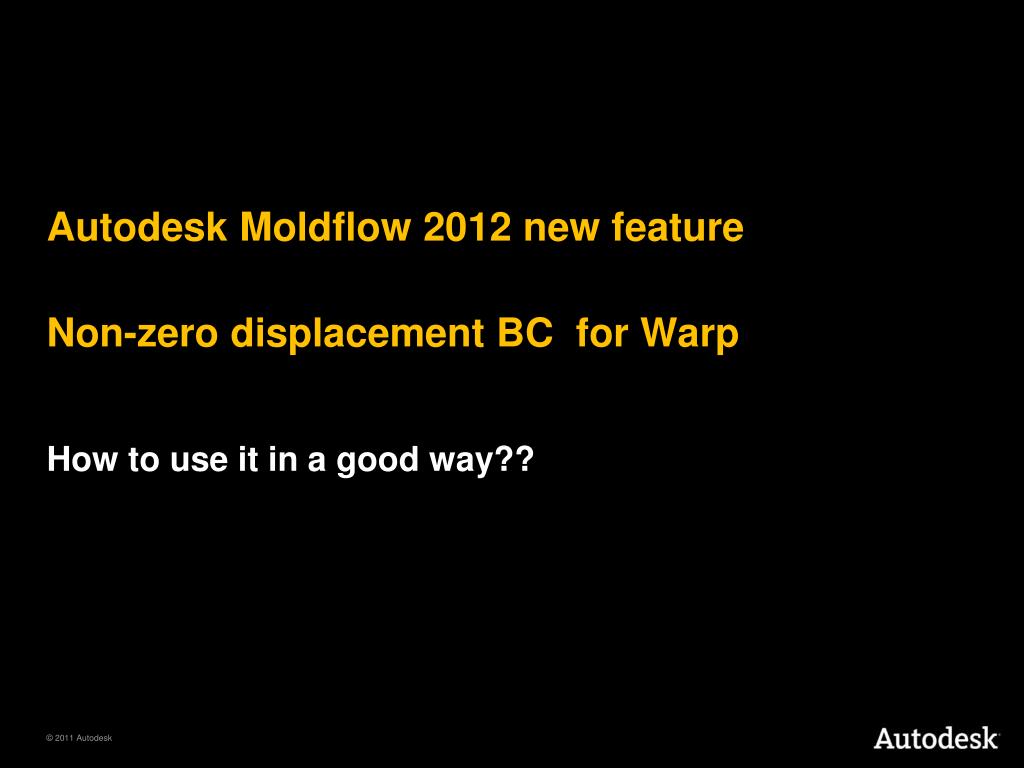 Autodesk Moldflow 2012 new feature

Non-zero displacement BC  for Warp

How to use it in a good way??

© 2011 Autodesk

Autodesk